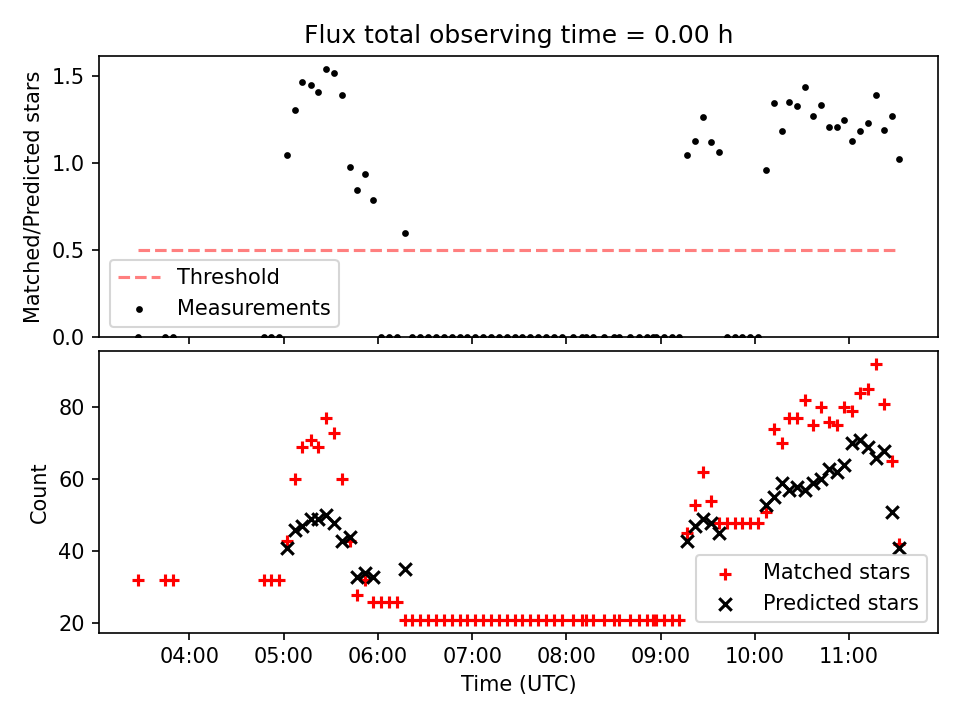 Flux total observing time = 0.00 h

Matched/Predicted stars

1.5
1.0
0.5
0.0

Threshold
Measurements

Count

80
60
40
20

Matched stars
Predicted stars

04:00
05:00
06:00
07:00
08:00
09:00
10:00
11:00

Time (UTC)